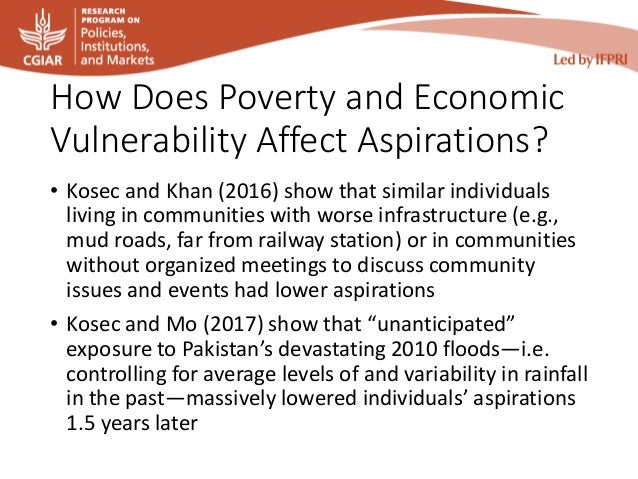 CGIAR

RESEARCH PROGRAM ON
Policies, Institutions, and Markets

Led by IFPRI

How Does Poverty and Economic Vulnerability Affect Aspirations?

• Kosec and Khan (2016) show that similar individuals living in communities with worse infrastructure (e.g., mud roads, far from railway station) or in communities without organized meetings to discuss community issues and events had lower aspirations

• Kosec and Mo (2017) show that “unanticipated” exposure to Pakistan’s devastating 2010 floods—i.e. controlling for average levels of and variability in rainfall in the past—massively lowered individuals’ aspirations 1.5 years later